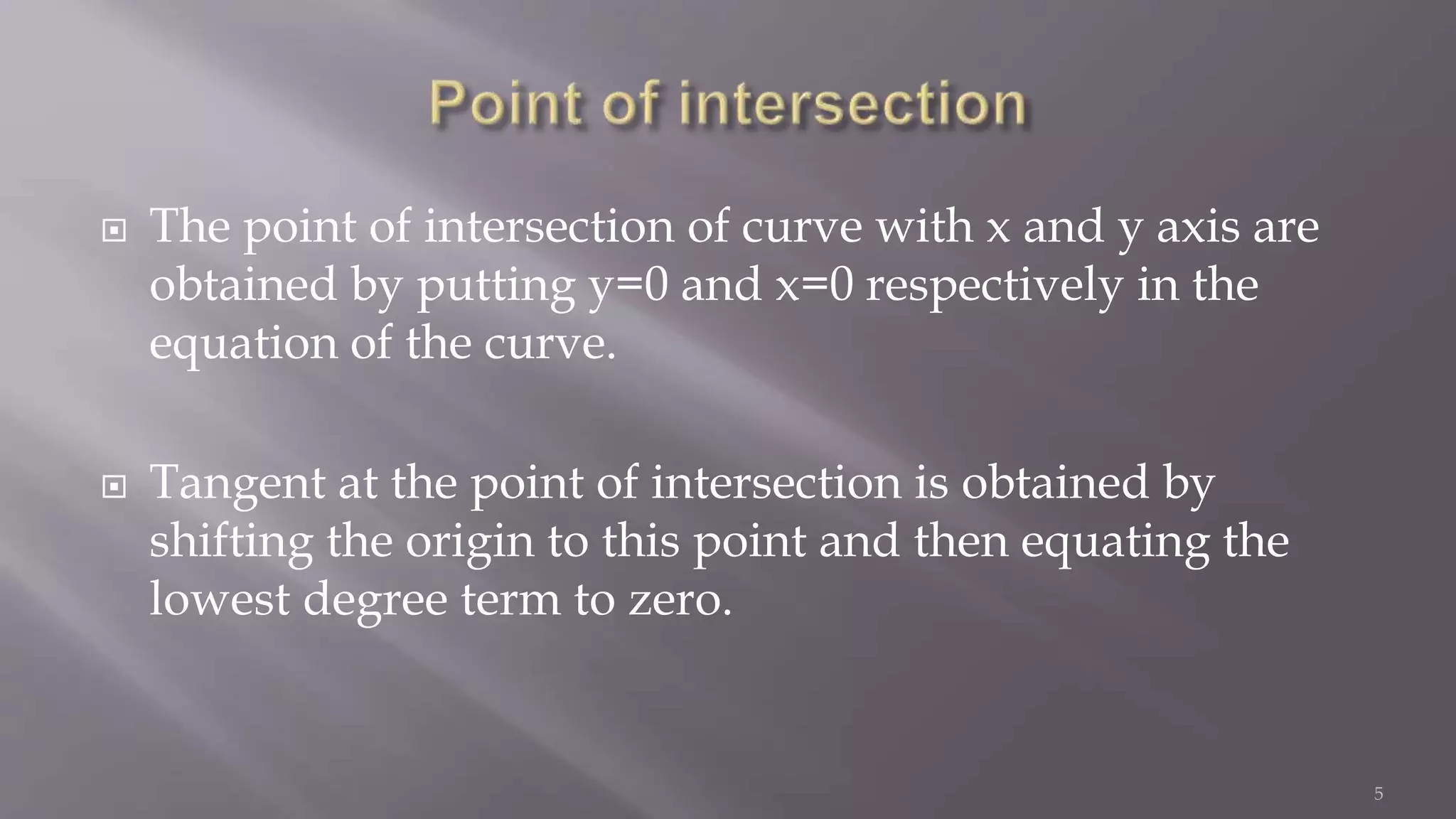 Point of intersection

The point of intersection of curve with x and y axis are obtained by putting y=0 and x=0 respectively in the equation of the curve.

Tangent at the point of intersection is obtained by shifting the origin to this point and then equating the lowest degree term to zero.

5